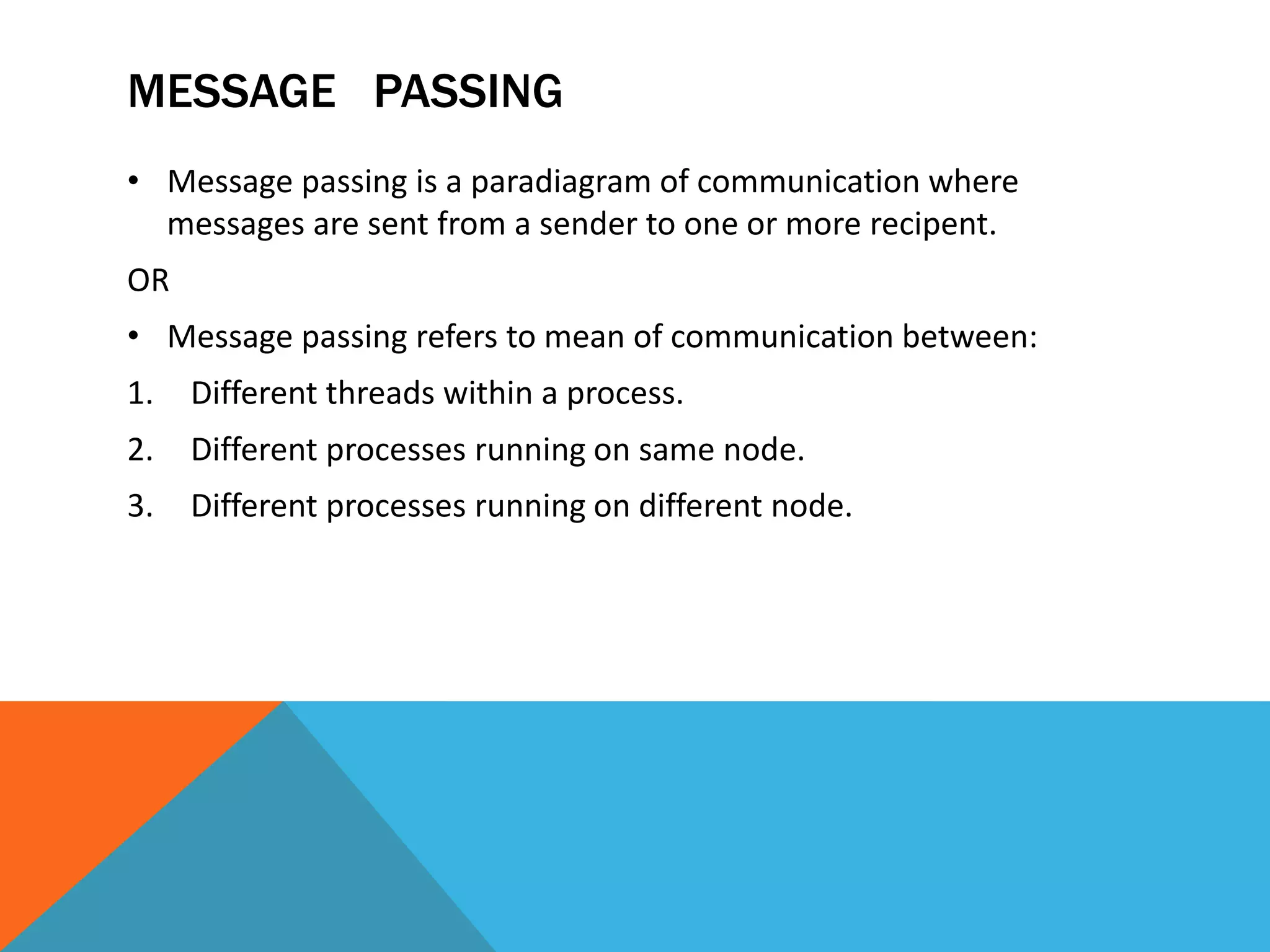 MESSAGE PASSING

• Message passing is a paradiagram of communication where messages are sent from a sender to one or more recipent.

OR

• Message passing refers to mean of communication between:

1. Different threads within a process.

2. Different processes running on same node.

3. Different processes running on different node.